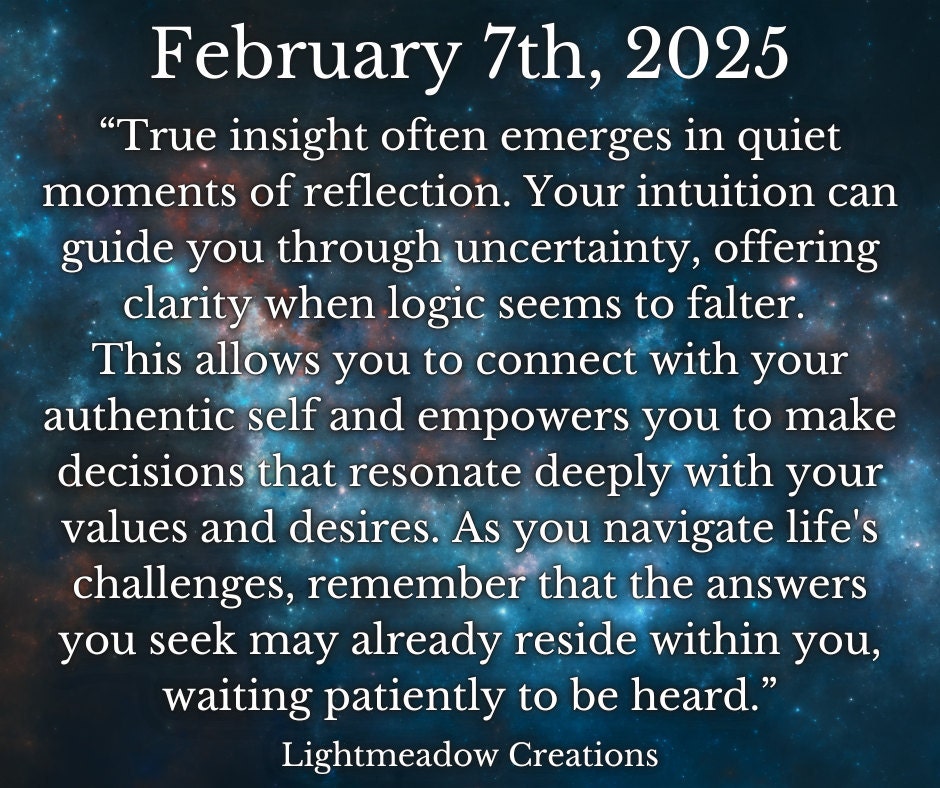 February 7th, 2025

“True insight often emerges in quiet moments of reflection. Your intuition can guide you through uncertainty, offering clarity when logic seems to falter. This allows you to connect with your authentic self and empowers you to make decisions that resonate deeply with your values and desires. As you navigate life's challenges, remember that the answers you seek may already reside within you, waiting patiently to be heard.”

Lightmeadow Creations